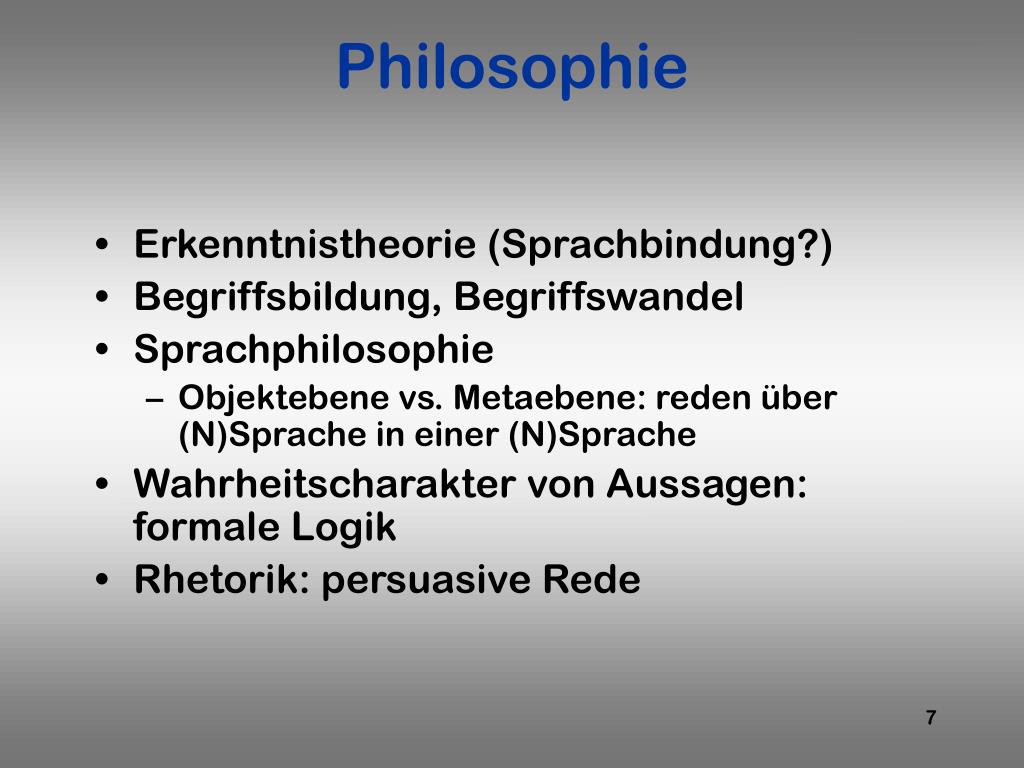 Philosophie

• Erkenntnistheorie (Sprachbindung?)
• Begriffsbildung, Begriffswandel
• Sprachphilosophie
  – Objektebene vs. Metaebene: reden über (N)Sprache in einer (N)Sprache
• Wahrheitscharakter von Aussagen: formale Logik
• Rhetorik: persuasive Rede

7